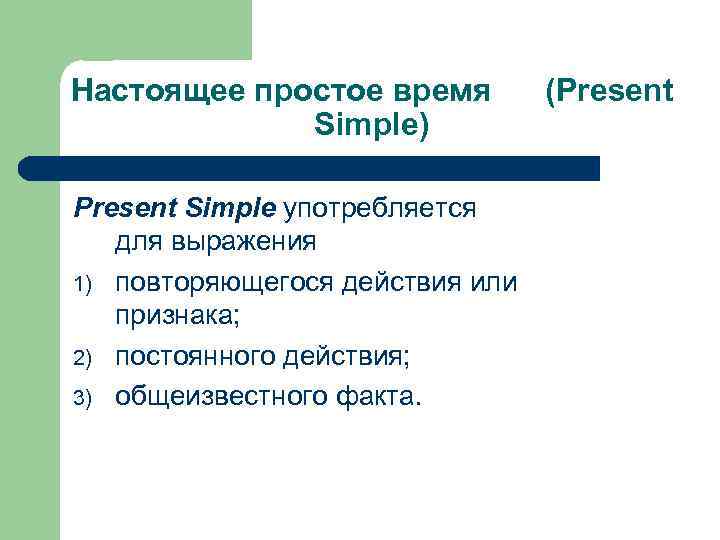 Настоящее простое время (Present Simple)

Present Simple употребляется для выражения

1) повторяющегося действия или признака;
2) постоянного действия;
3) общеизвестного факта.